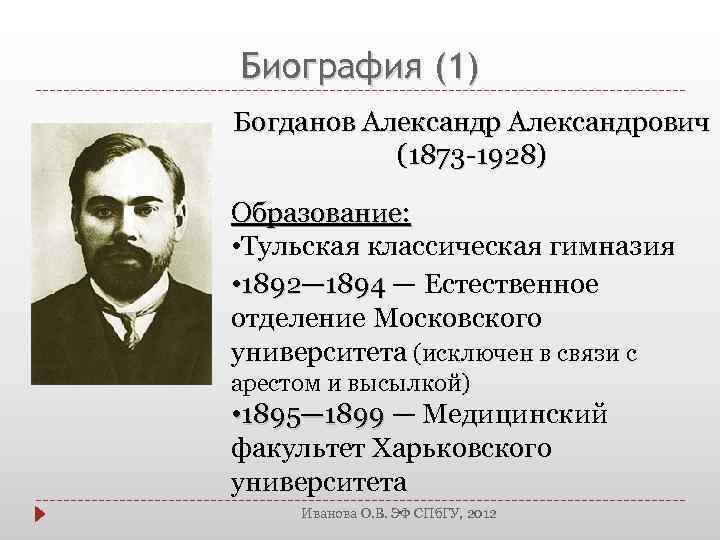 Биография (1)

Богданов Александр Александрович (1873-1928)

Образование:
•Тульская классическая гимназия
•1892—1894 — Естественное отделение Московского университета (исключен в связи с арестом и высылкой)
•1895—1899 — Медицинский факультет Харьковского университета

Иванова О.В. ЭФ СПбГУ, 2012